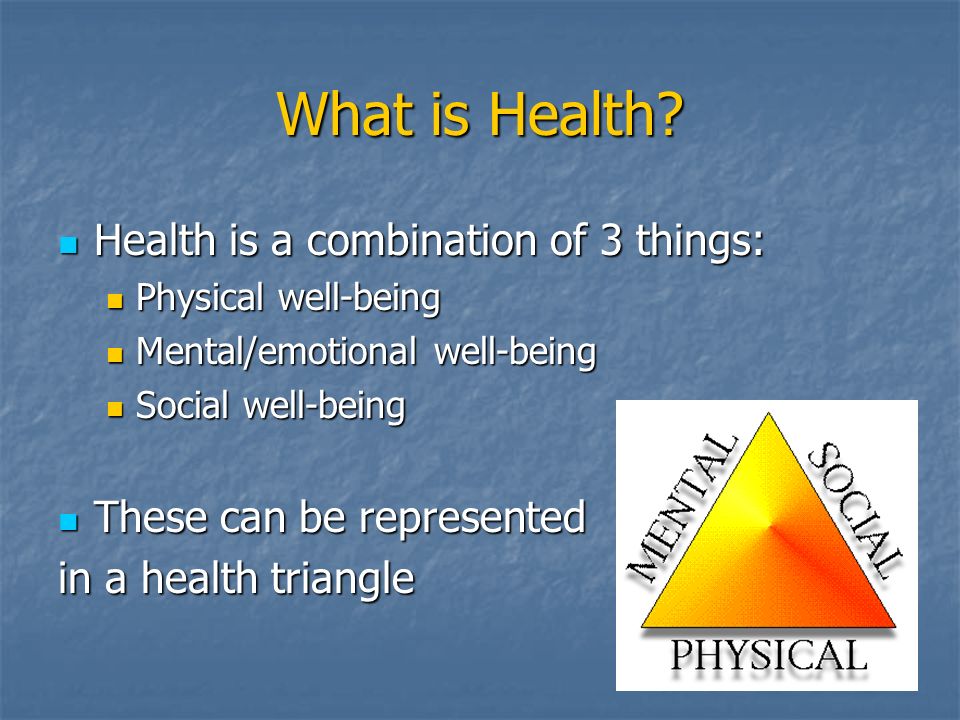 What is Health?

Health is a combination of 3 things:

Physical well-being

Mental/emotional well-being

Social well-being

These can be represented in a health triangle

MENTAL

SOCIAL

PHYSICAL